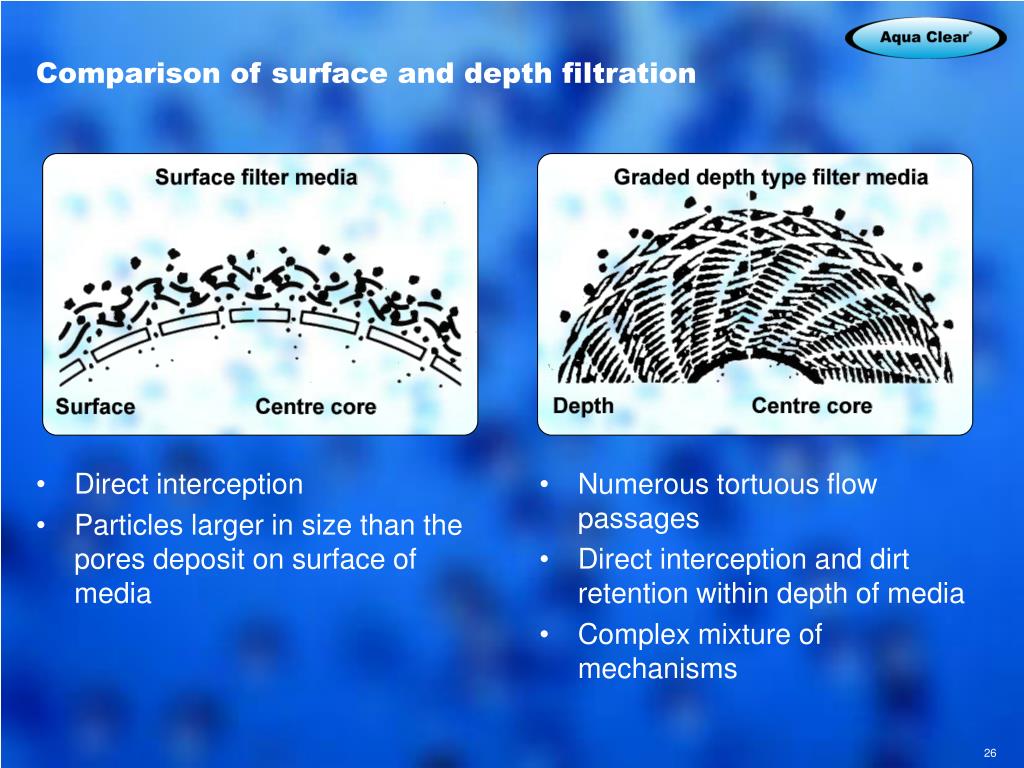 Aqua Clear®

Comparison of surface and depth filtration

Surface filter media

Surface Centre core

Graded depth type filter media

Depth Centre core

• Direct interception
• Particles larger in size than the pores deposit on surface of media

• Numerous tortuous flow passages
• Direct interception and dirt retention within depth of media
• Complex mixture of mechanisms

26